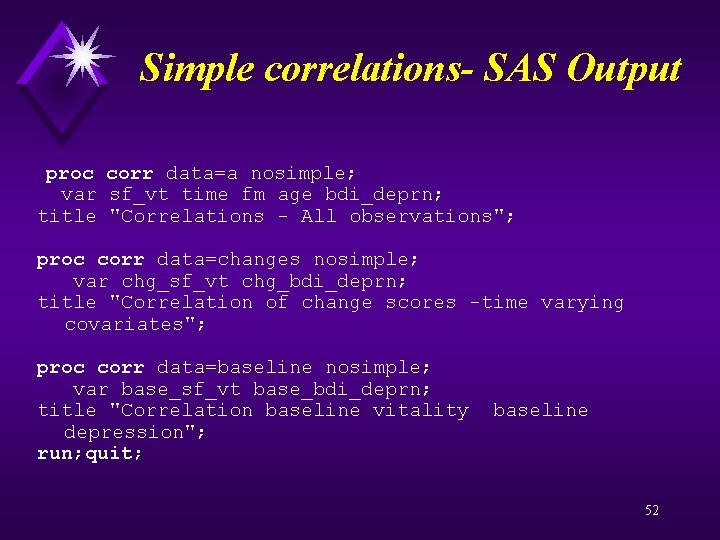 Simple correlations- SAS Output

proc corr data=a nosimple;
var sf_vt time fm age bdi_deprn;
title "Correlations - All observations";

proc corr data=changes nosimple;
var chg_sf_vt chg_bdi_deprn;
title "Correlation of change scores -time varying covariates";

proc corr data=baseline nosimple;
var base_sf_vt base_bdi_deprn;
title "Correlation baseline vitality baseline depression";
run;quit;

52